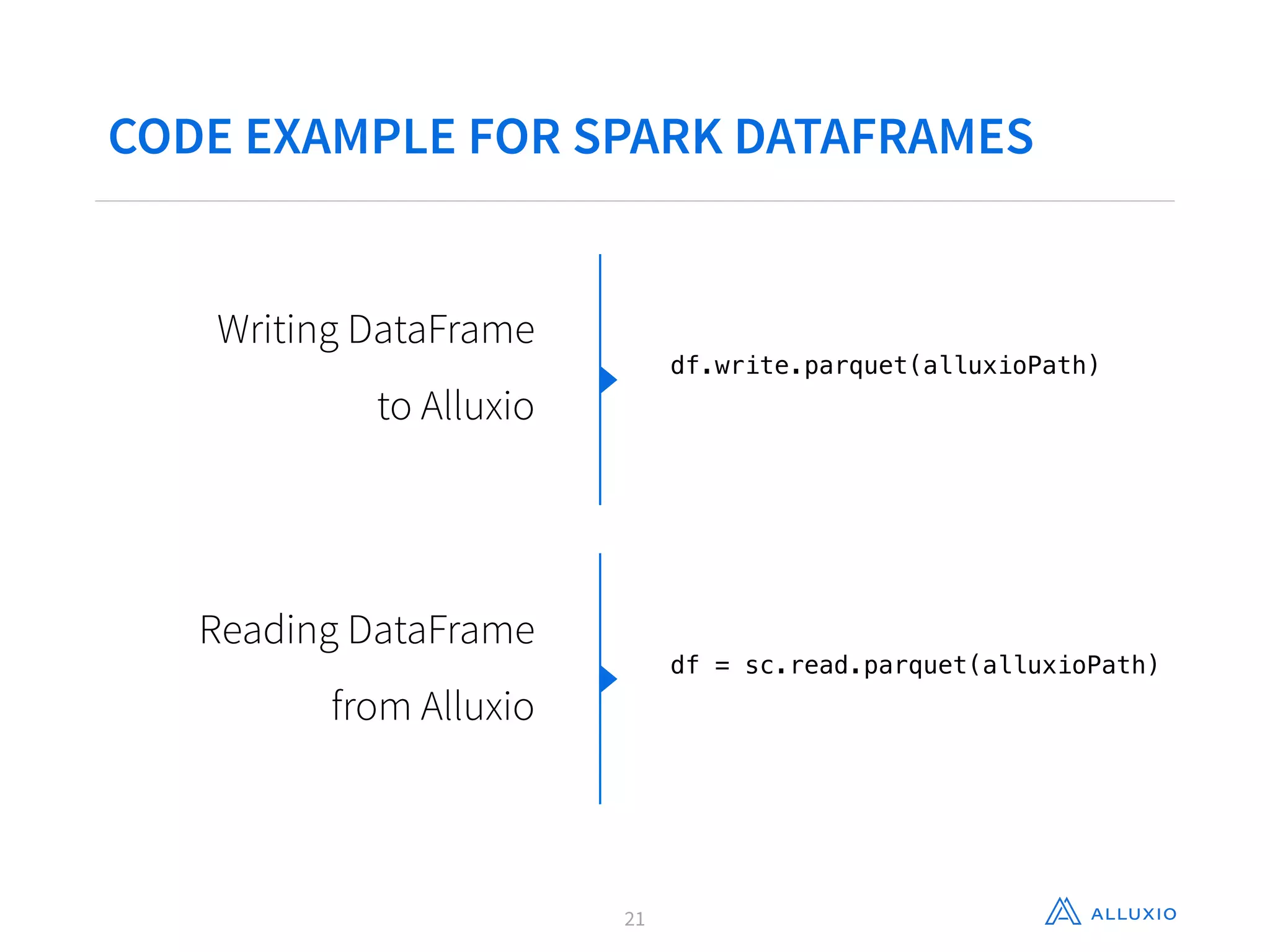 CODE EXAMPLE FOR SPARK DATAFRAMES

Writing DataFrame to Alluxio

df.write.parquet(alluxioPath)

Reading DataFrame from Alluxio

df = sc.read.parquet(alluxioPath)

21

ALLUXIO